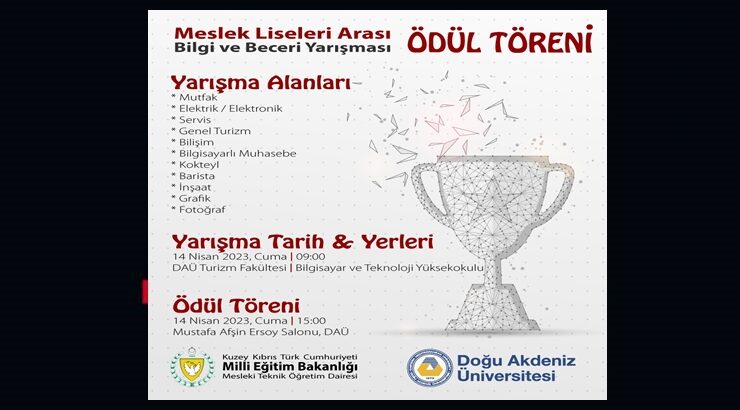 Meslek Liseleri Arası
Bilgi ve Beceri Yarışması

ÖDÜL TÖRENİ

Yarışma Alanları
* Mutfak
* Elektrik / Elektronik
* Servis
* Genel Turizm
* Bilişim
* Bilgisayarlı Muhasebe
* Kokteyl
* Barista
* İnşaat
* Grafik
* Fotoğraf

Yarışma Tarih & Yerleri
14 Nisan 2023, Cuma | 09:00
DAÜ Turizm Fakültesi | Bilgisayar ve Teknoloji Yüksekokulu

Ödül Töreni
14 Nisan 2023, Cuma | 15:00
Mustafa Afşin Ersoy Salonu, DAÜ

Kuzey Kıbrıs Türk Cumhuriyeti
Milli Eğitim Bakanlığı
Mesleki Teknik Öğretim Dairesi

Doğu Akdeniz Üniversitesi